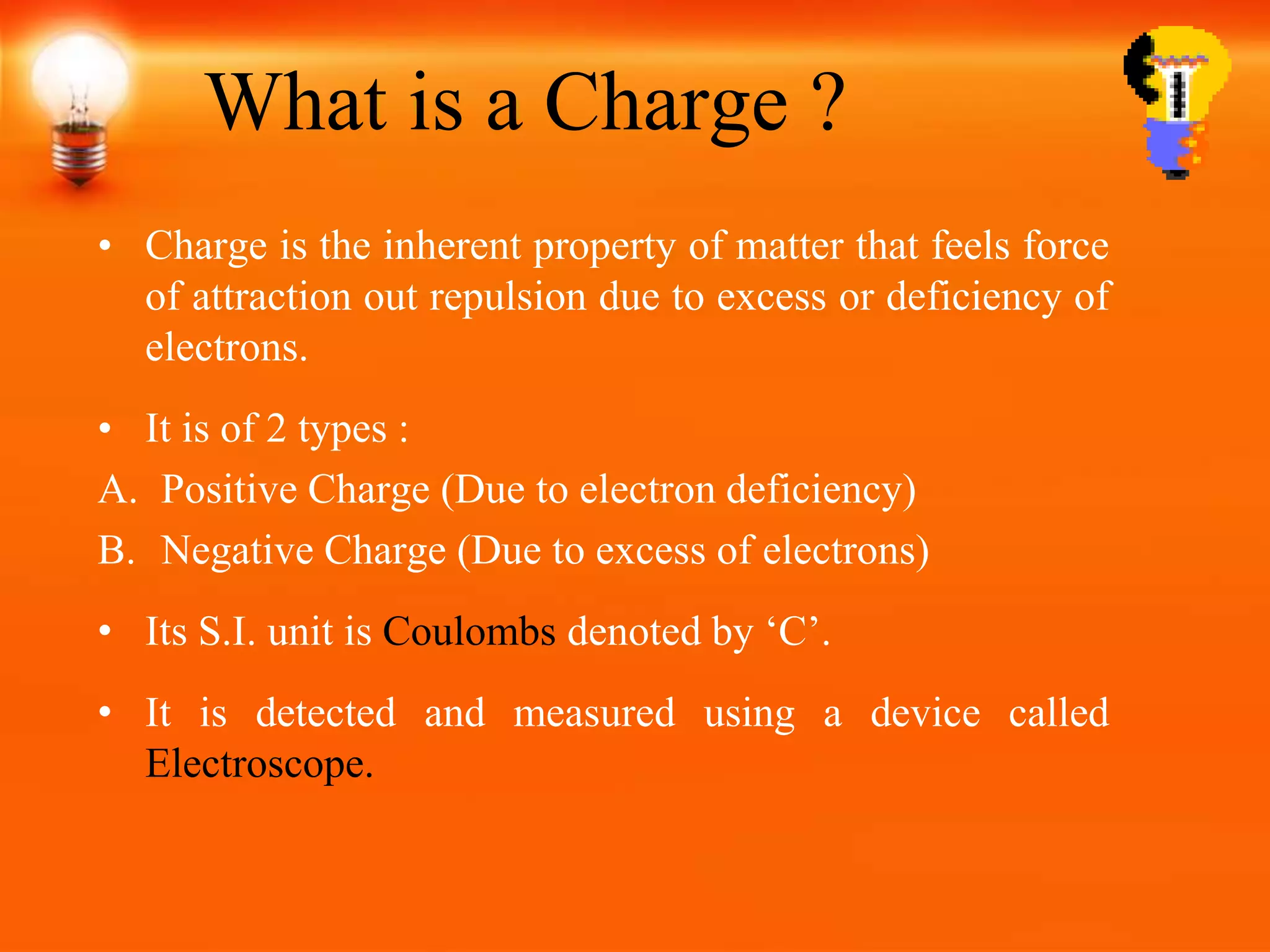 What is a Charge ?

• Charge is the inherent property of matter that feels force of attraction out repulsion due to excess or deficiency of electrons.

• It is of 2 types :

A. Positive Charge (Due to electron deficiency)

B. Negative Charge (Due to excess of electrons)

• Its S.I. unit is Coulombs denoted by ‘C’.

• It is detected and measured using a device called Electroscope.